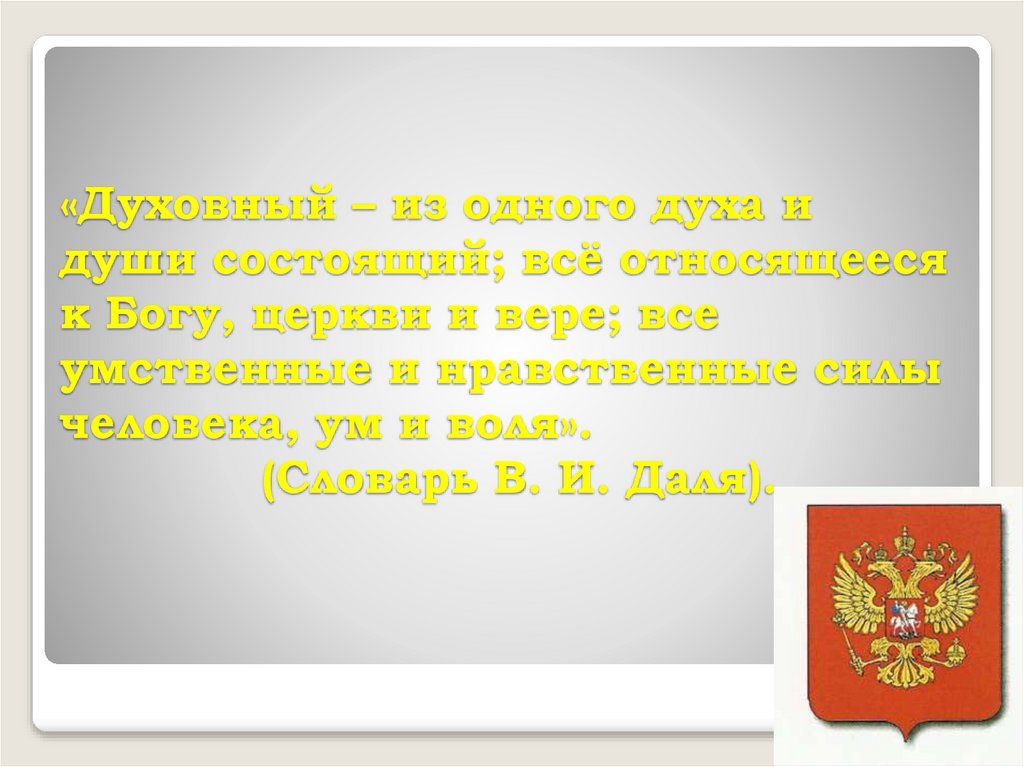 «Духовный – из одного духа и души состоящий; всё относящееся к Богу, церкви и вере; все умственные и нравственные силы человека, ум и воля».

(Словарь В. И. Даля).